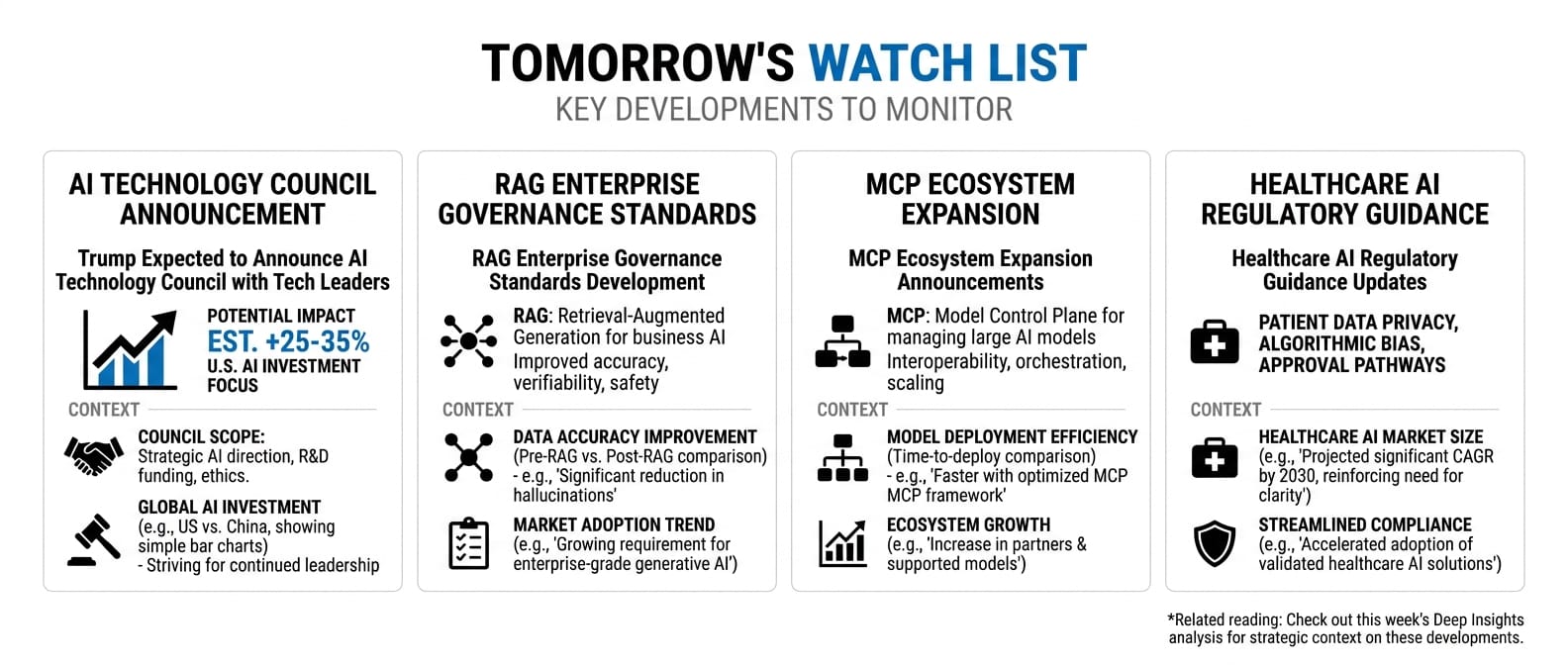 TOMORROW'S WATCH LIST
KEY DEVELOPMENTS TO MONITOR

AI TECHNOLOGY COUNCIL ANNOUNCEMENT

Trump Expected to Announce AI Technology Council with Tech Leaders

POTENTIAL IMPACT
EST. +25-35%
U.S. AI INVESTMENT FOCUS

CONTEXT

COUNCIL SCOPE:
Strategic AI direction, R&D funding, ethics.

GLOBAL AI INVESTMENT
(e.g., US vs. China, showing simple bar charts)
- Striving for continued leadership

RAG ENTERPRISE GOVERNANCE STANDARDS

RAG Enterprise Governance Standards Development

RAG: Retrieval-Augmented Generation for business AI
Improved accuracy, verifiability, safety

CONTEXT

DATA ACCURACY IMPROVEMENT
(Pre-RAG vs. Post-RAG comparison)
- e.g., 'Significant reduction in hallucinations'

MARKET ADOPTION TREND
(e.g., 'Growing requirement for enterprise-grade generative AI')

MCP ECOSYSTEM EXPANSION

MCP Ecosystem Expansion Announcements

MCP: Model Control Plane for managing large AI models
Interoperability, orchestration, scaling

CONTEXT

MODEL DEPLOYMENT EFFICIENCY
(Time-to-deploy comparison)
- e.g., 'Faster with optimized MCP MCP framework'

ECOSYSTEM GROWTH
(e.g., 'Increase in partners & supported models')

HEALTHCARE AI REGULATORY GUIDANCE

Healthcare AI Regulatory Guidance Updates

PATIENT DATA PRIVACY, ALGORITHMIC BIAS, APPROVAL PATHWAYS

CONTEXT

HEALTHCARE AI MARKET SIZE
(e.g., 'Projected significant CAGR by 2030, reinforcing need for clarity')

STREAMLINED COMPLIANCE
(e.g., 'Accelerated adoption of validated healthcare AI solutions')

*Related reading: Check out this week's Deep Insights analysis for strategic context on these developments.